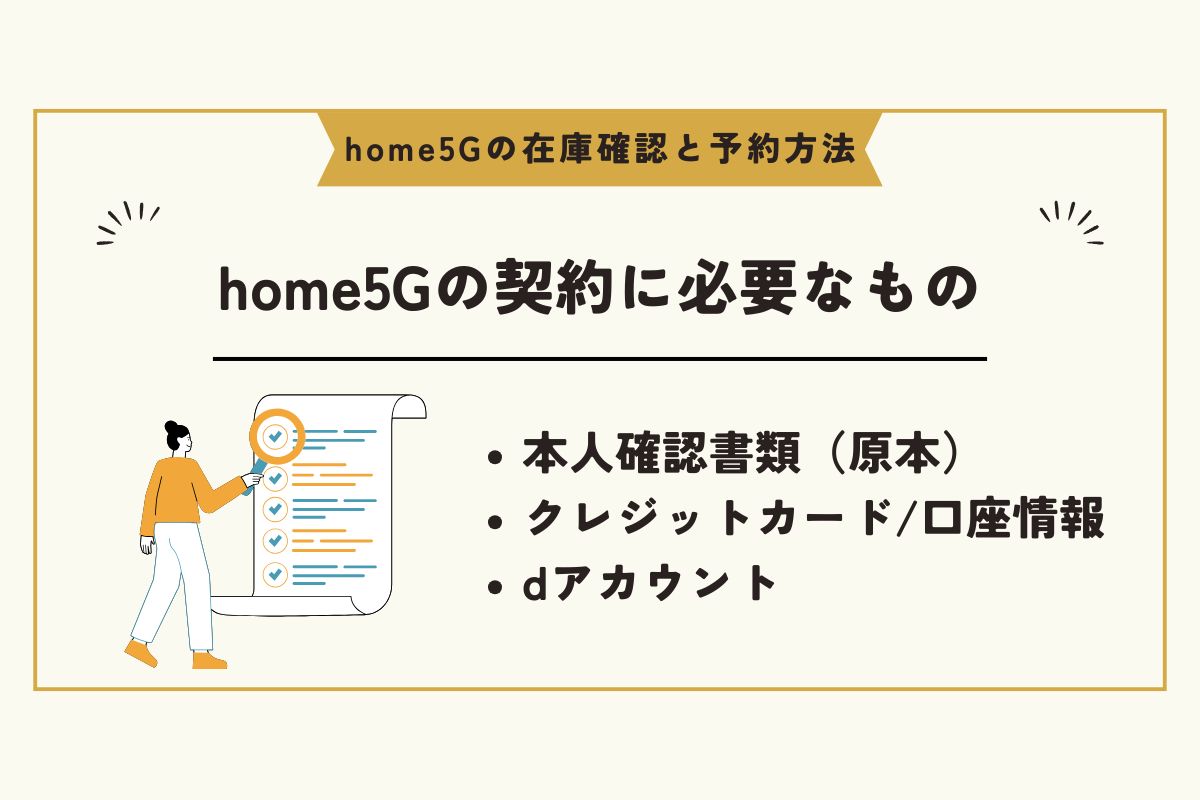 home5Gの在庫確認と予約方法

home5Gの契約に必要なもの

• 本人確認書類（原本）
• クレジットカード/口座情報
• dアカウント